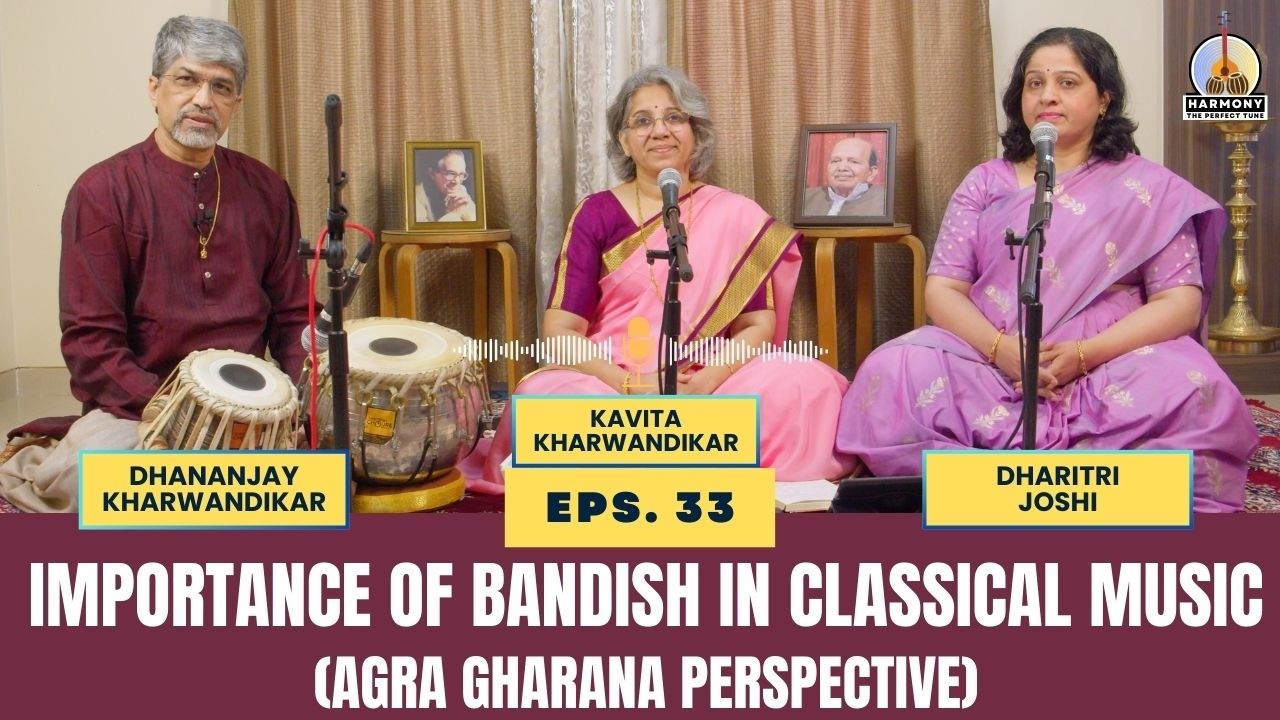 HARMONY
THE PERFECT TUNE

DHANANJAY KHARWANDIKAR

KAVITA KHARWANDIKAR

EPS. 33

DHARITRI JOSHI

IMPORTANCE OF BANDISH IN CLASSICAL MUSIC
(AGRA GHARANA PERSPECTIVE)